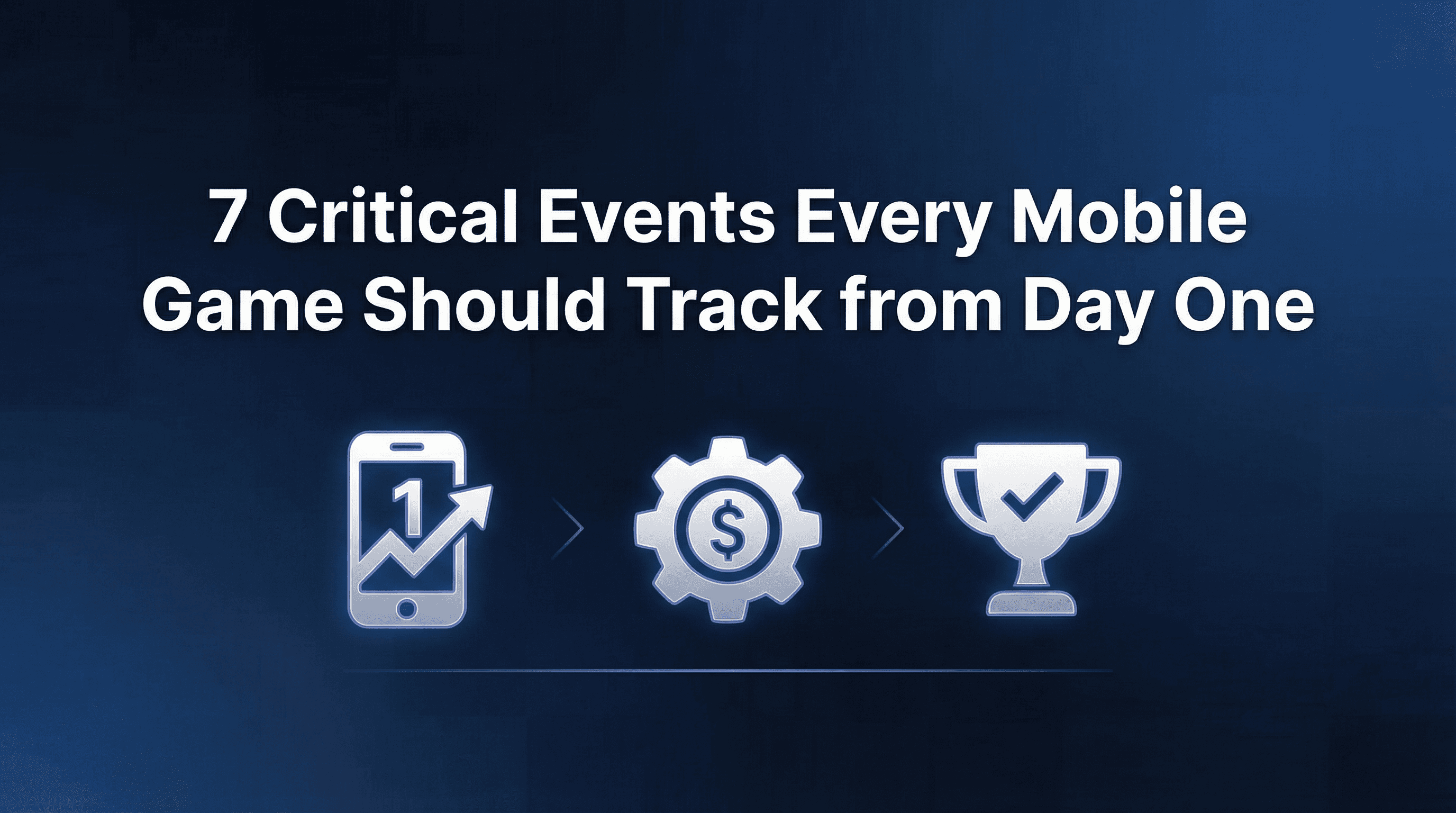 7 Critical Events Every Mobile Game Should Track from Day One

1

$